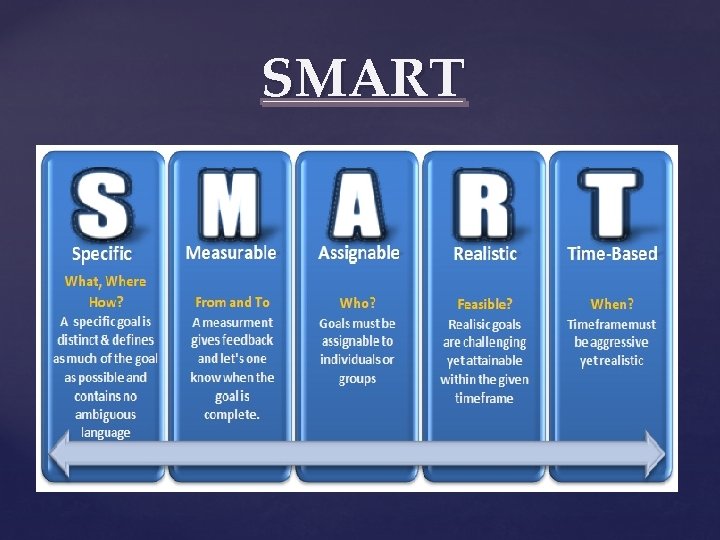 SMART

S
Specific
What, Where How?
A specific goal is distinct & defines as much of the goal as possible and contains no ambiguous language

M
Measurable
From and To
A measurment gives feedback and let's one know when the goal is complete.

A
Assignable
Who?
Goals must be assignable to individuals or groups

R
Realistic
Feasible?
Realisic goals are challenging yet attainable within the given timeframe

T
Time-Based
When?
Timeframe must be aggressive yet realistic